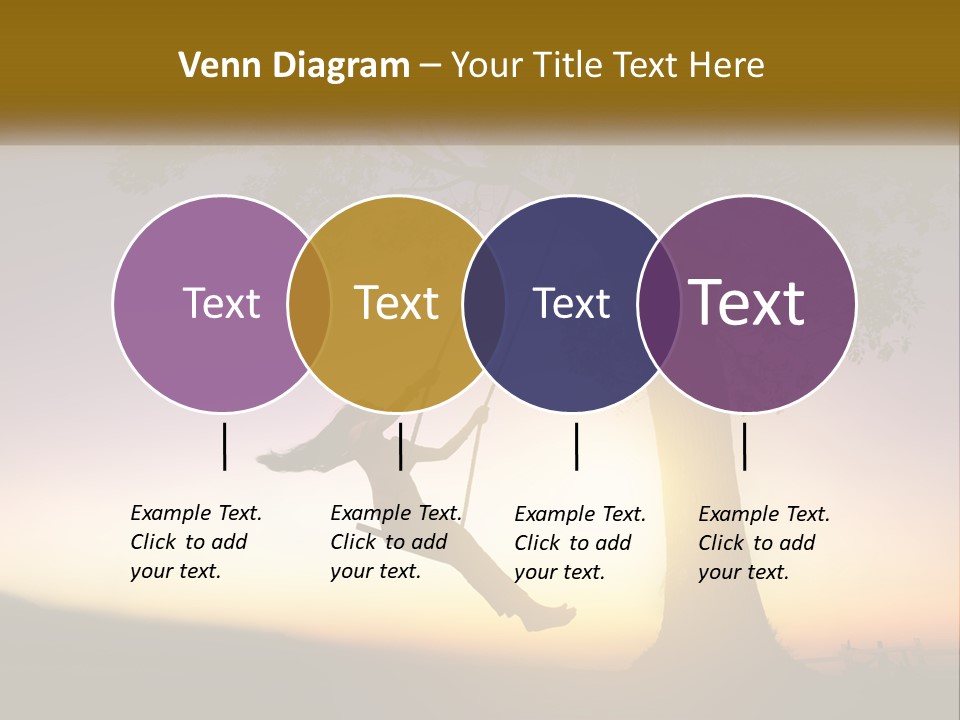 Venn Diagram – Your Title Text Here

Text

Text

Text

Text

Example Text. Click to add your text.

Example Text. Click to add your text.

Example Text. Click to add your text.

Example Text. Click to add your text.